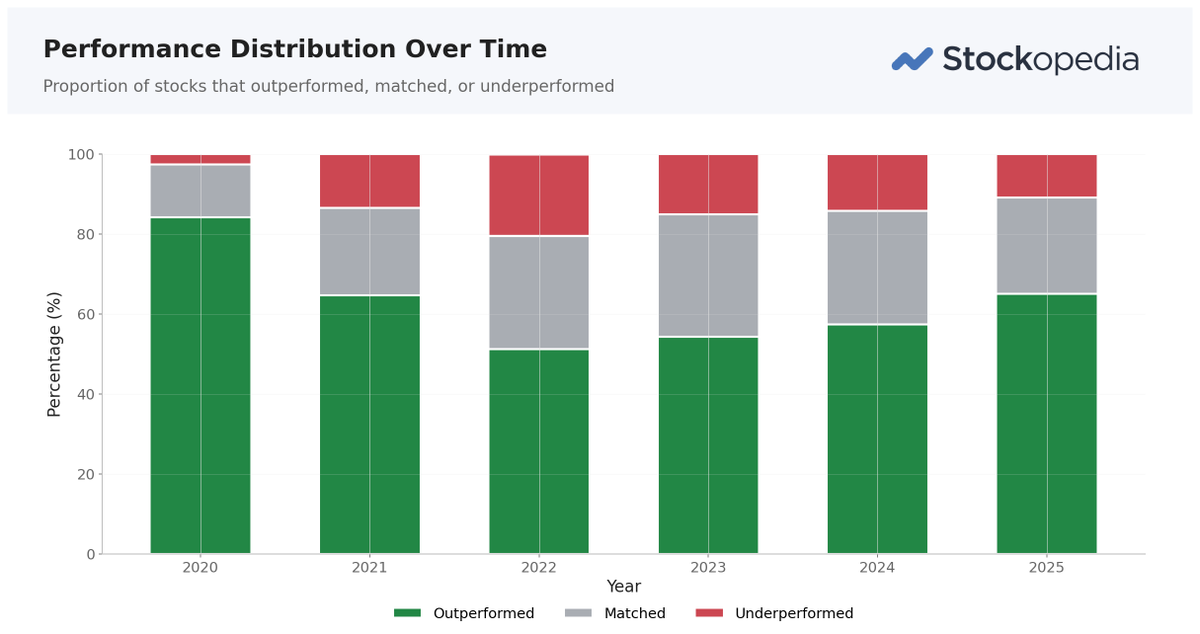 Performance Distribution Over Time

Proportion of stocks that outperformed, matched, or underperformed

Stockopedia

Percentage (%)

100
80
60
40
20
0

2020 2021 2022 2023 2024 2025

Year

Outperformed Matched Underperformed